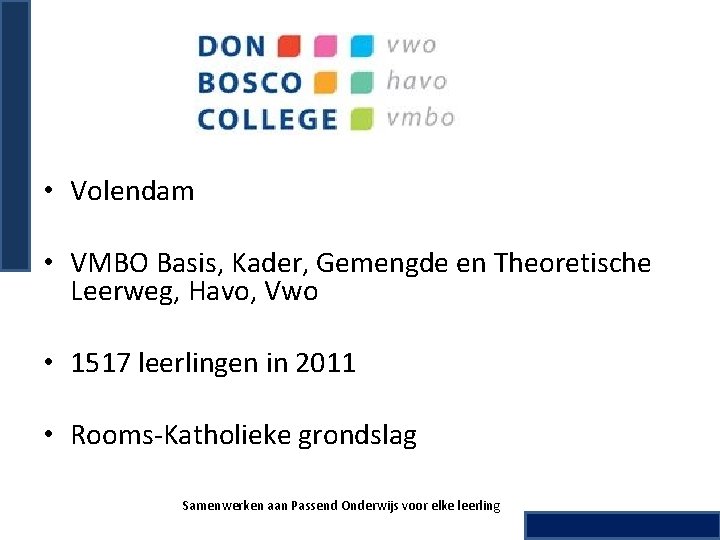 DON vwo
BOSCO havo
COLLEGE vmbo

• Volendam

• VMBO Basis, Kader, Gemengde en Theoretische Leerweg, Havo, Vwo

• 1517 leerlingen in 2011

• Rooms-Katholieke grondslag

Samenwerken aan Passend Onderwijs voor elke leerling